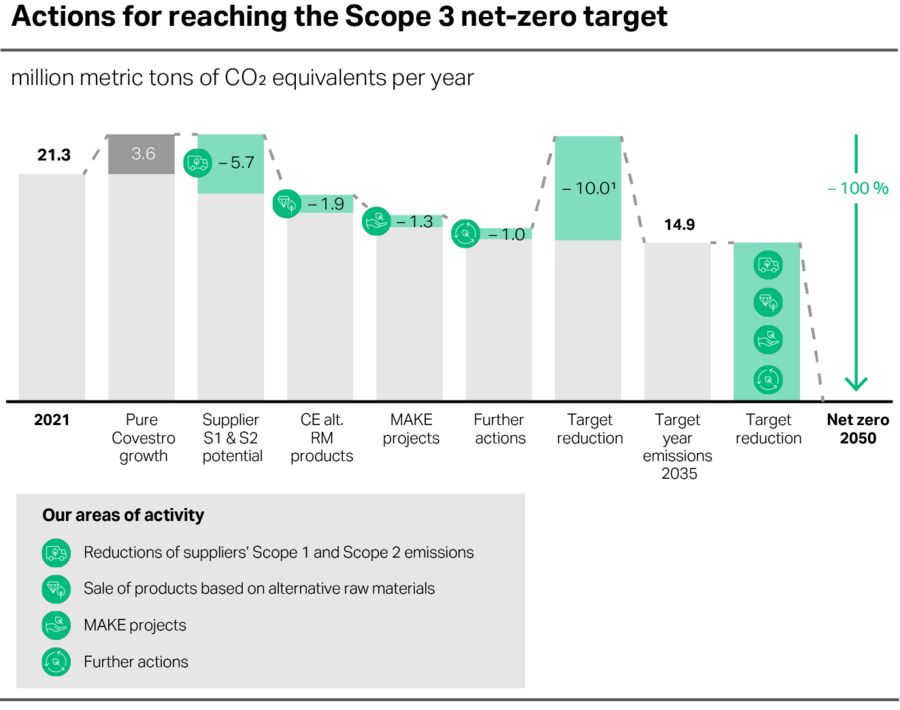 Actions for reaching the Scope 3 net-zero target

million metric tons of $CO_2$ equivalents per year

21.3

3.6

– 5.7

– 1.9

– 1.3

– 1.0

– 10.0¹

14.9

– 100 %

2021

Pure Covestro growth

Supplier S1 & S2 potential

CE alt. RM products

MAKE projects

Further actions

Target reduction

Target year emissions 2035

Target reduction

Net zero 2050

Our areas of activity

Reductions of suppliers' Scope 1 and Scope 2 emissions

Sale of products based on alternative raw materials

MAKE projects

Further actions